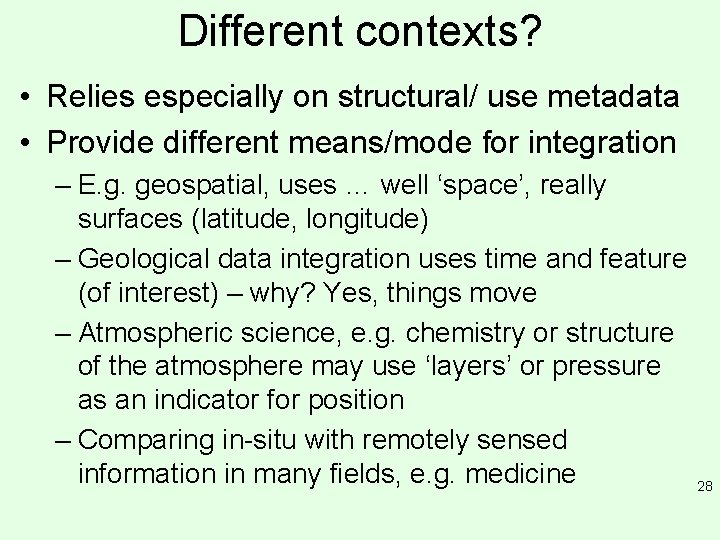 Different contexts?

• Relies especially on structural/ use metadata
• Provide different means/mode for integration
– E.g. geospatial, uses … well ‘space’, really surfaces (latitude, longitude)
– Geological data integration uses time and feature (of interest) – why? Yes, things move
– Atmospheric science, e.g. chemistry or structure of the atmosphere may use ‘layers’ or pressure as an indicator for position
– Comparing in-situ with remotely sensed information in many fields, e.g. medicine

28